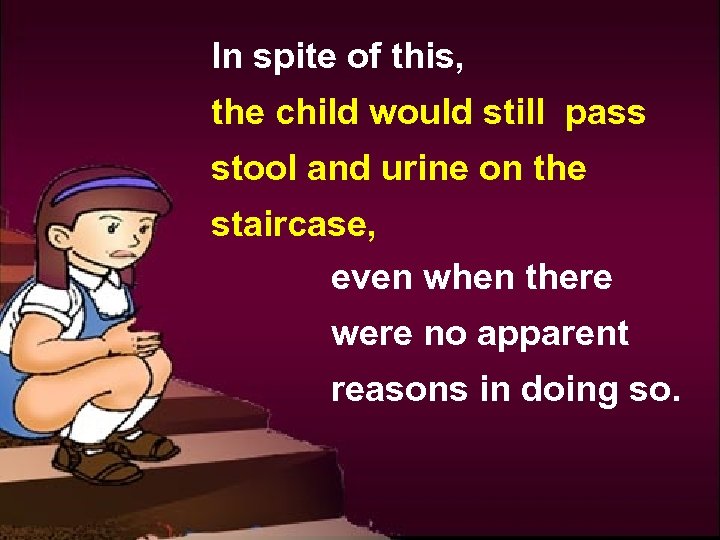 In spite of this,
the child would still pass stool and urine on the staircase,
even when there were no apparent reasons in doing so.